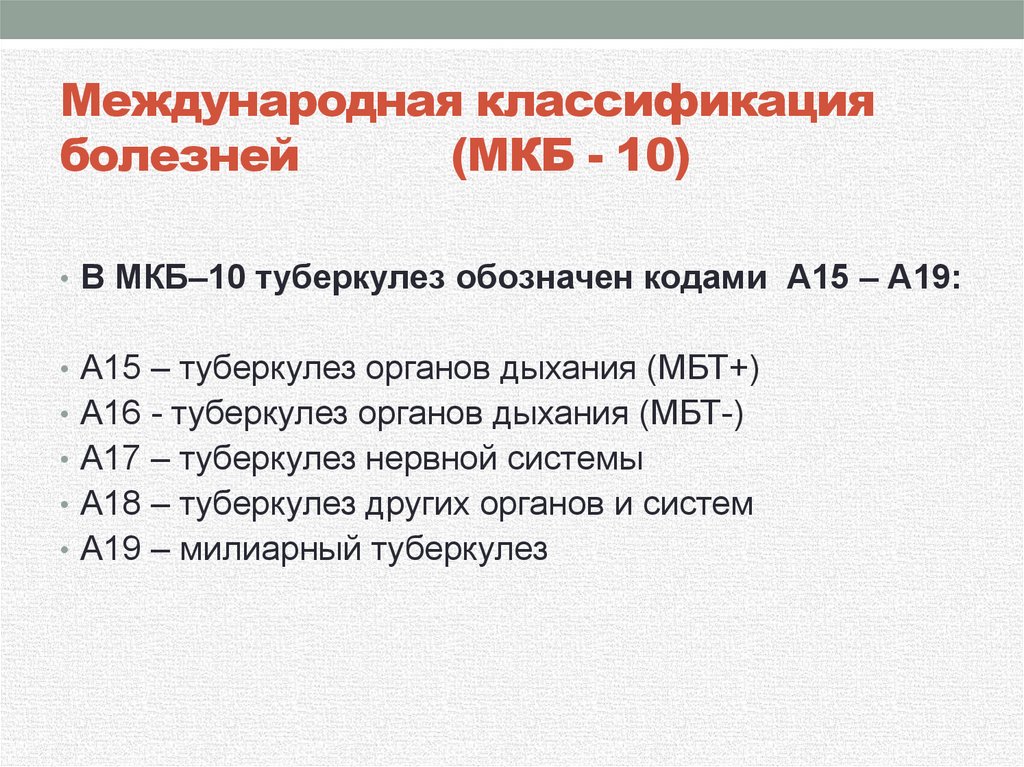 Международная классификация болезней (МКБ - 10)

• В МКБ–10 туберкулез обозначен кодами А15 – А19:

• А15 – туберкулез органов дыхания (МБТ+)
• А16 - туберкулез органов дыхания (МБТ-)
• А17 – туберкулез нервной системы
• А18 – туберкулез других органов и систем
• А19 – милиарный туберкулез